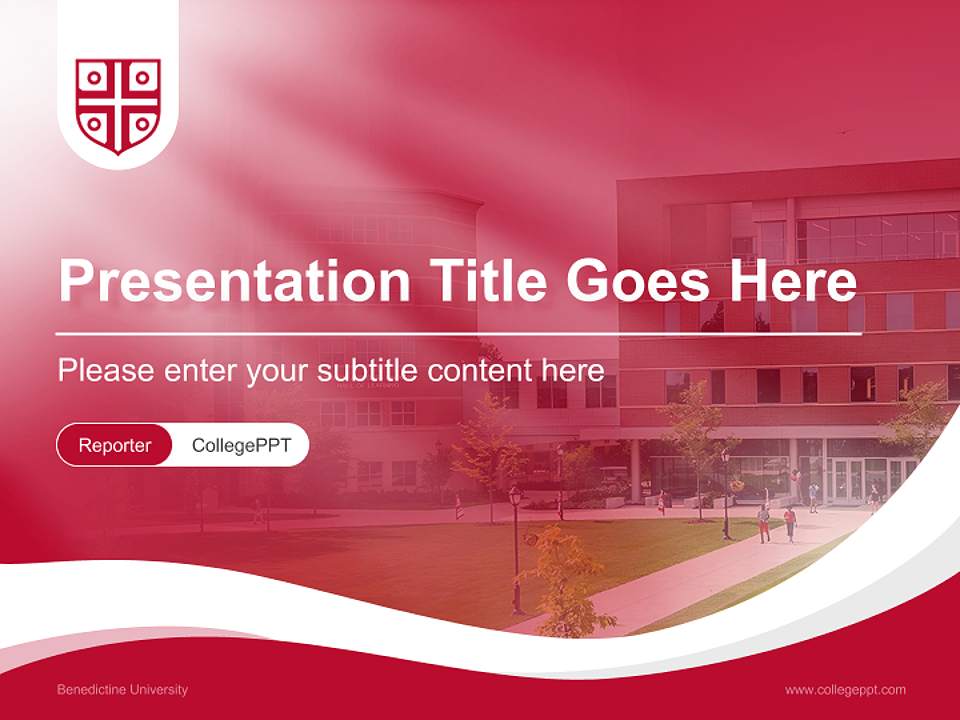 Presentation Title Goes Here

Please enter your subtitle content here

Reporter CollegePPT

Benedictine University

www.collegeppt.com